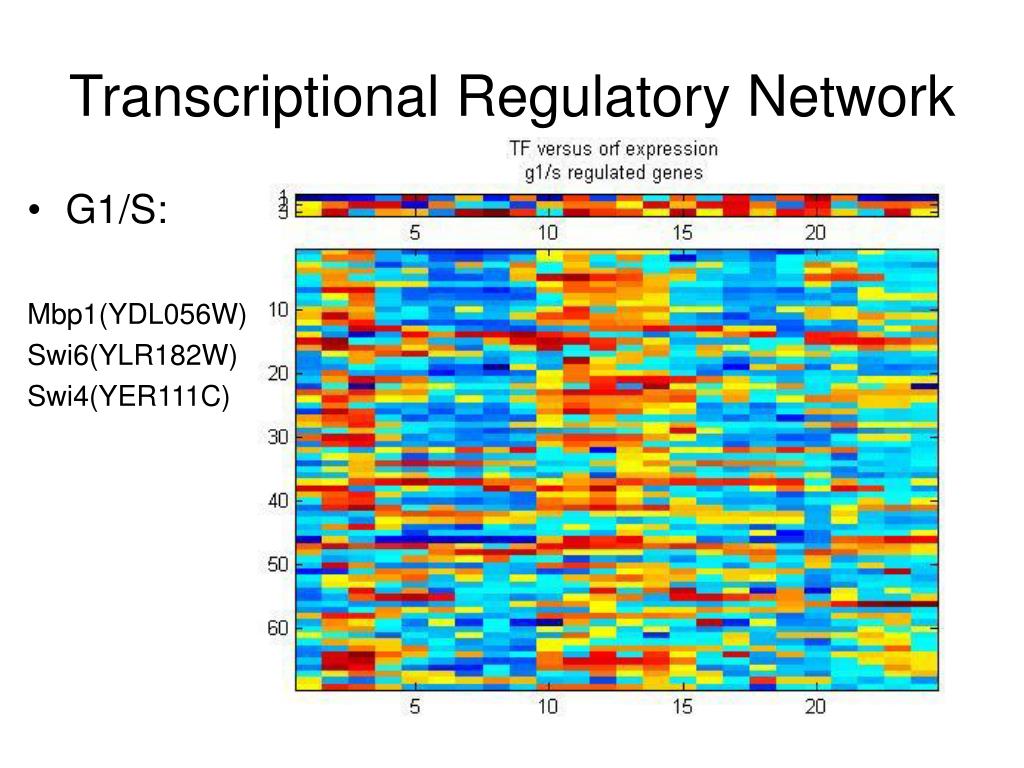 Transcriptional Regulatory Network

• G1/S:

Mbp1(YDL056W)
Swi6(YLR182W)
Swi4(YER111C)

TF versus orf expression
g1/s regulated genes

1
2
3

5 10 15 20

10
20
30
40
50
60

5 10 15 20